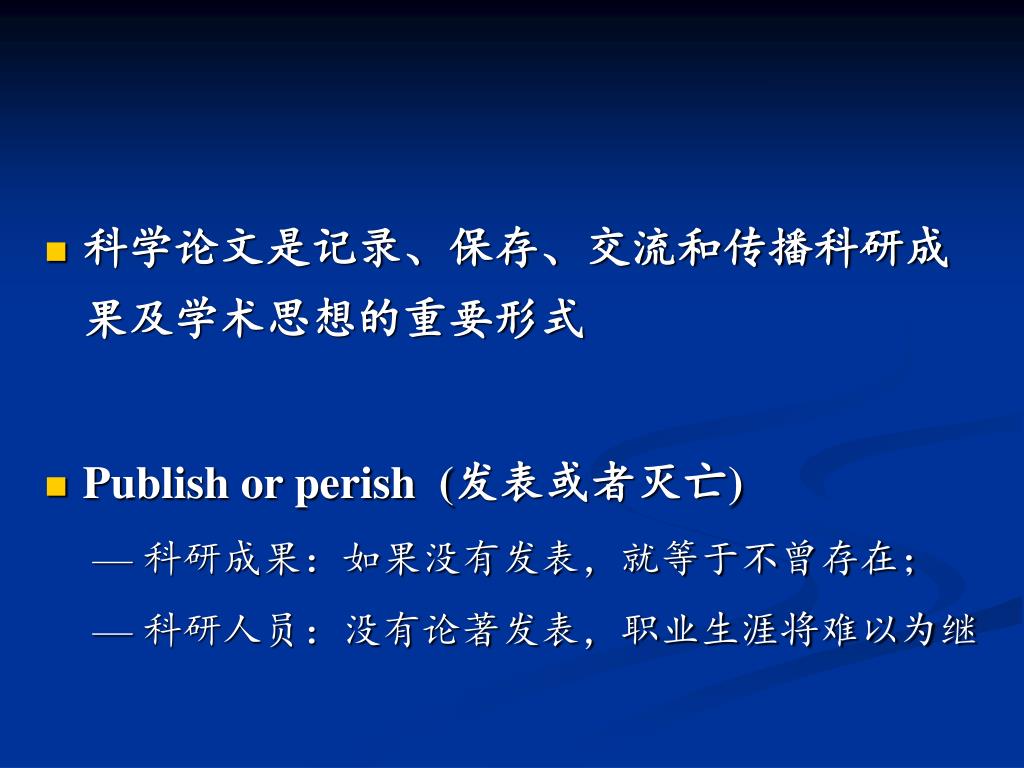 科学论文是记录、保存、交流和传播科研成果及学术思想的重要形式

Publish or perish (发表或者灭亡)

— 科研成果：如果没有发表，就等于不曾存在；

— 科研人员：没有论著发表，职业生涯将难以为继